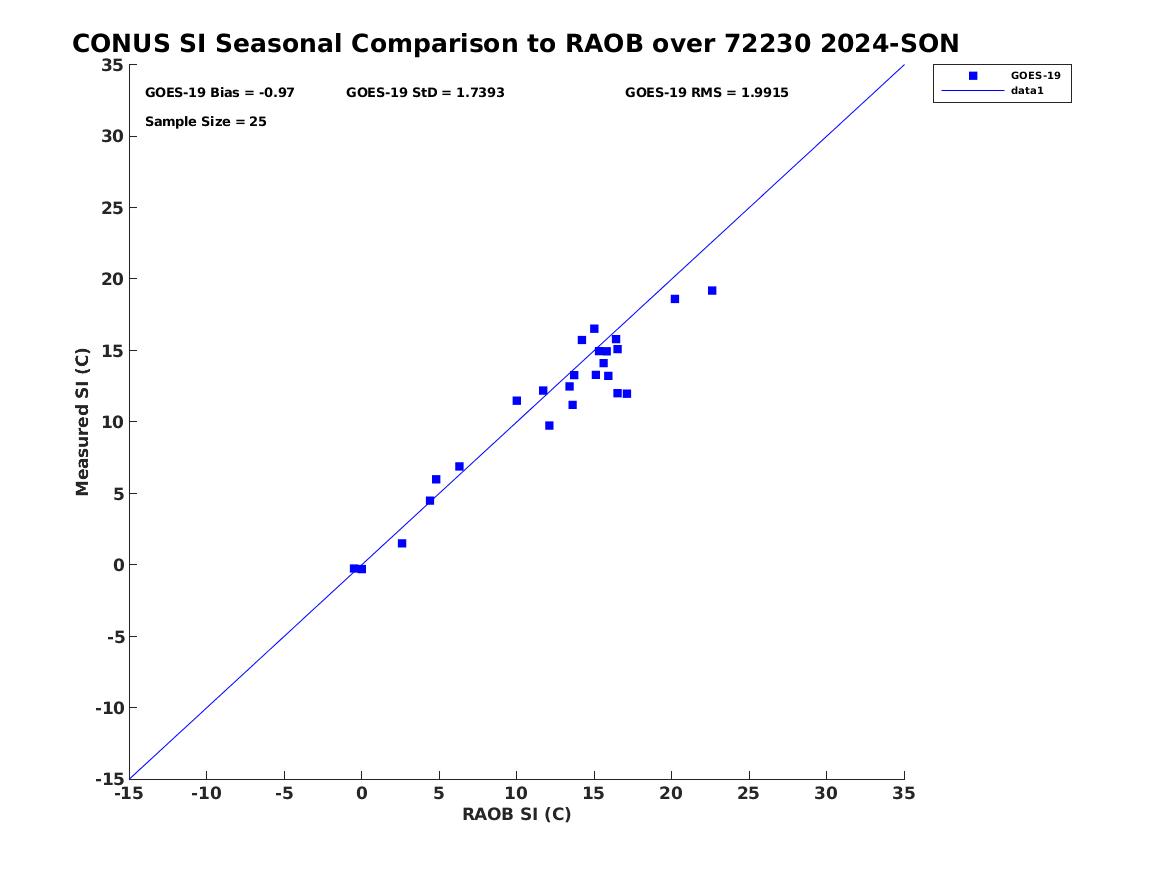 CONUS SI Seasonal Comparison to RAOB over 72230 2024-SON

GOES-19 Bias = -0.97
GOES-19 StD = 1.7393
GOES-19 RMS = 1.9915
Sample Size = 25

GOES-19
data1

Measured SI (C)

35
30
25
20
15
10
5
0
-5
-10
-15

-15 -10 -5 0 5 10 15 20 25 30 35

RAOB SI (C)